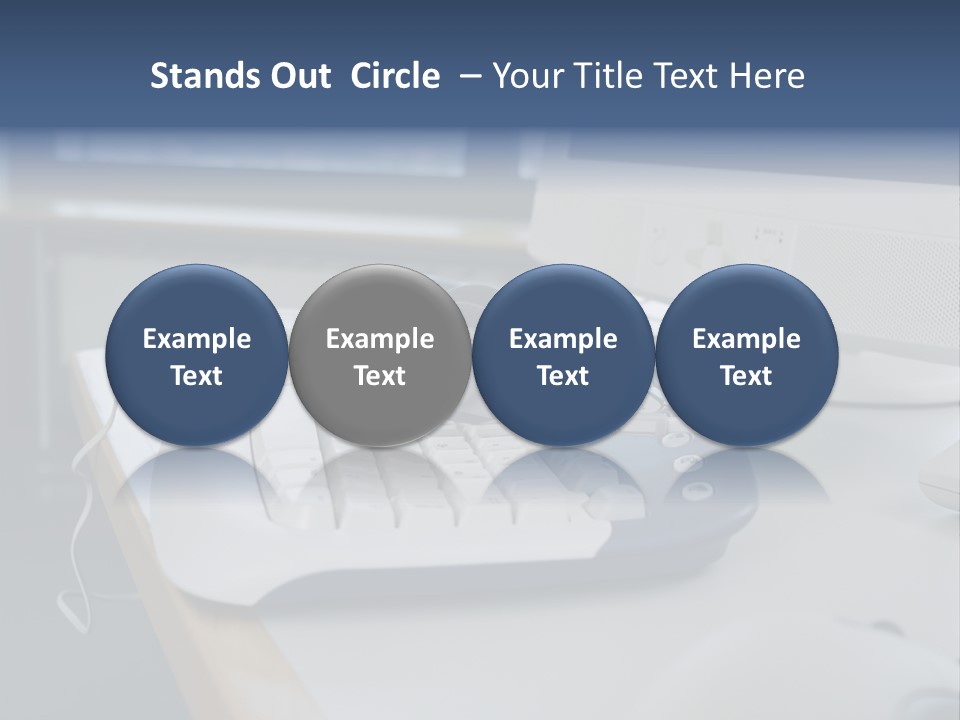 Stands Out Circle – Your Title Text Here

Example Text

Example Text

Example Text

Example Text